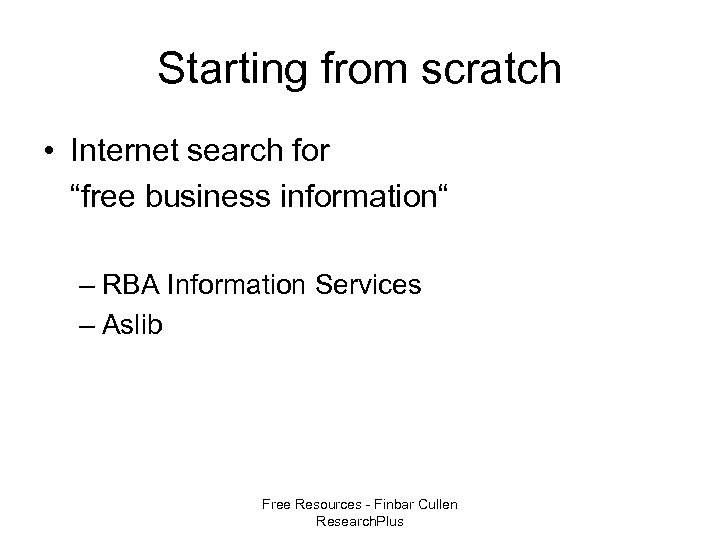 Starting from scratch

• Internet search for “free business information“

– RBA Information Services
– Aslib

Free Resources - Finbar Cullen
ResearchPlus